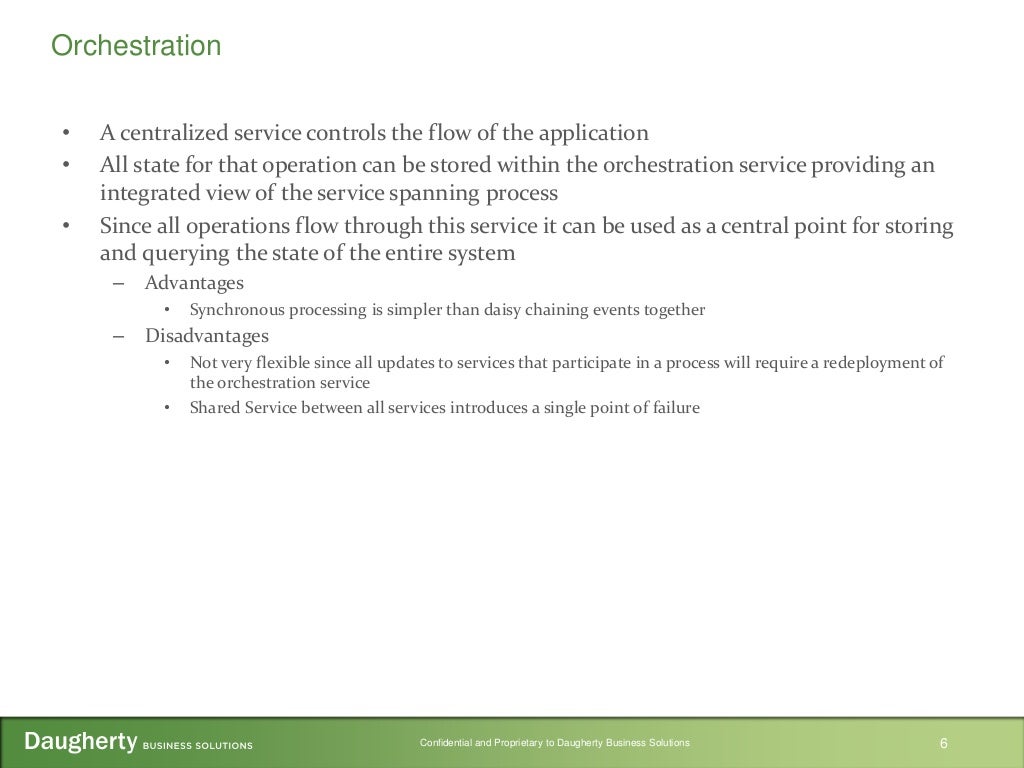 Orchestration

• A centralized service controls the flow of the application
• All state for that operation can be stored within the orchestration service providing an integrated view of the service spanning process
• Since all operations flow through this service it can be used as a central point for storing and querying the state of the entire system
– Advantages
• Synchronous processing is simpler than daisy chaining events together
– Disadvantages
• Not very flexible since all updates to services that participate in a process will require a redeployment of the orchestration service
• Shared Service between all services introduces a single point of failure

Daugherty BUSINESS SOLUTIONS

Confidential and Proprietary to Daugherty Business Solutions

6